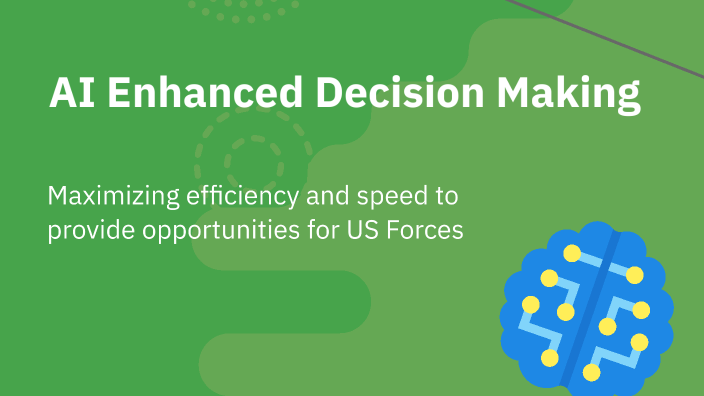 AI Enhanced Decision Making

Maximizing efficiency and speed to provide opportunities for US Forces